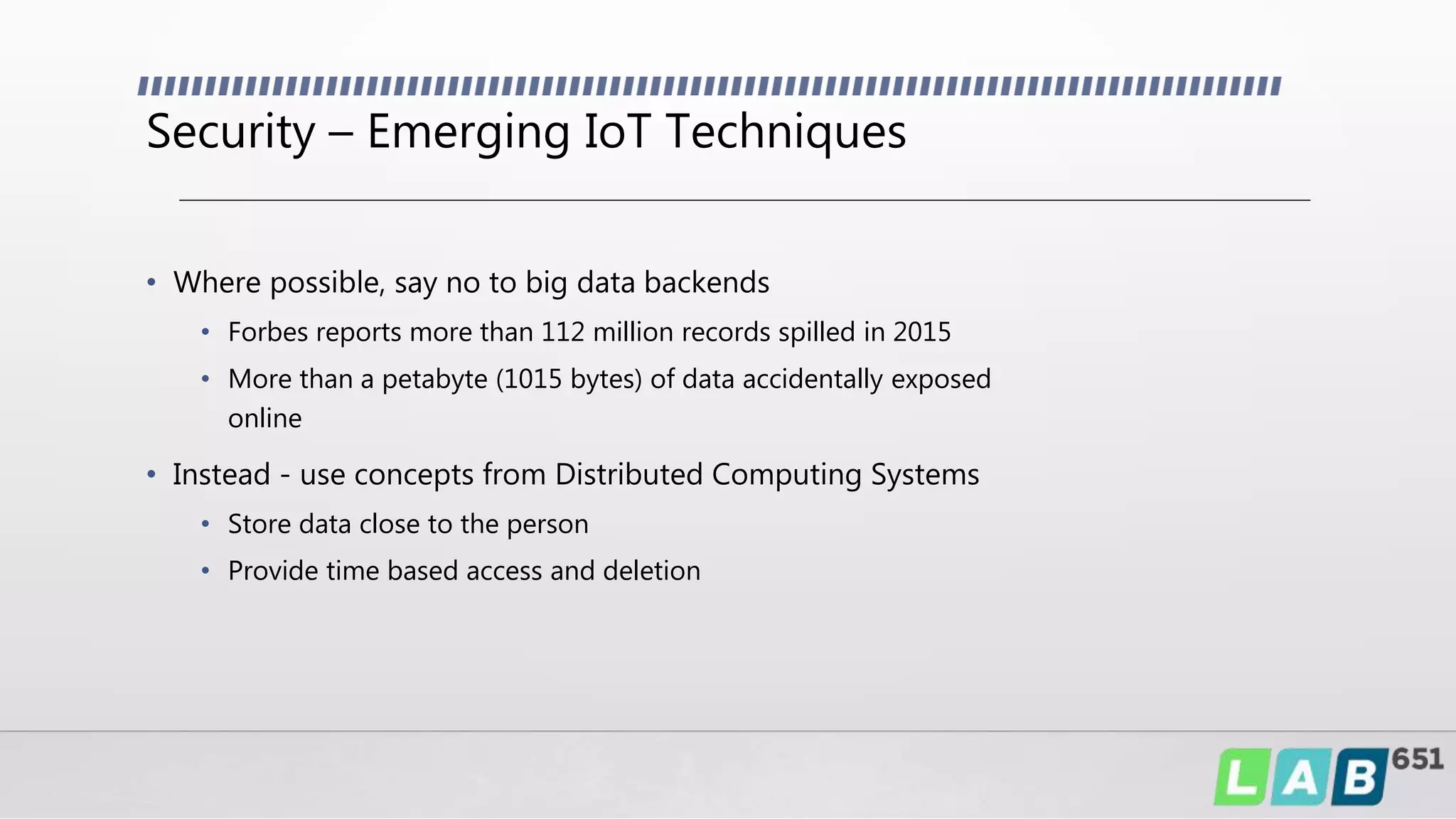 Security – Emerging IoT Techniques

• Where possible, say no to big data backends
  • Forbes reports more than 112 million records spilled in 2015
  • More than a petabyte (1015 bytes) of data accidentally exposed online
• Instead - use concepts from Distributed Computing Systems
  • Store data close to the person
  • Provide time based access and deletion

LAB 651